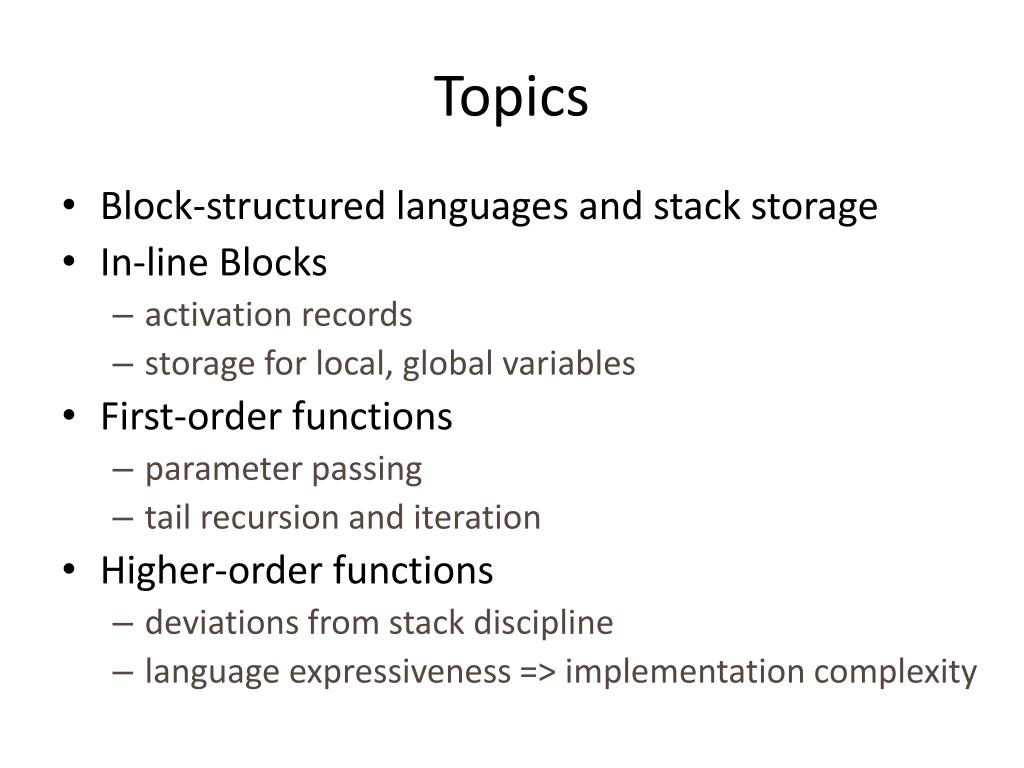 Topics

• Block-structured languages and stack storage
• In-line Blocks
– activation records
– storage for local, global variables
• First-order functions
– parameter passing
– tail recursion and iteration
• Higher-order functions
– deviations from stack discipline
– language expressiveness => implementation complexity